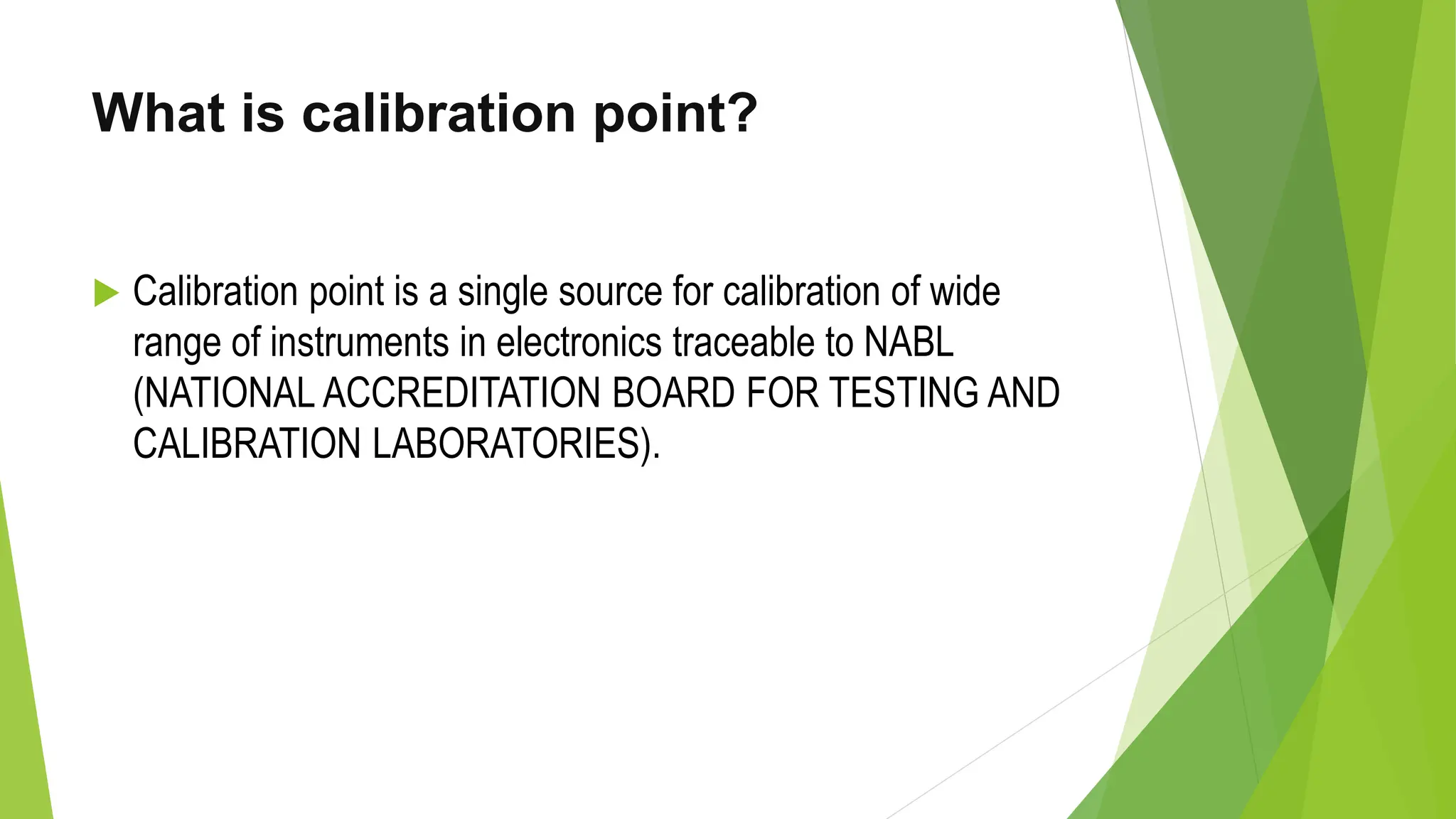 What is calibration point?

Calibration point is a single source for calibration of wide range of instruments in electronics traceable to NABL (NATIONAL ACCREDITATION BOARD FOR TESTING AND CALIBRATION LABORATORIES).